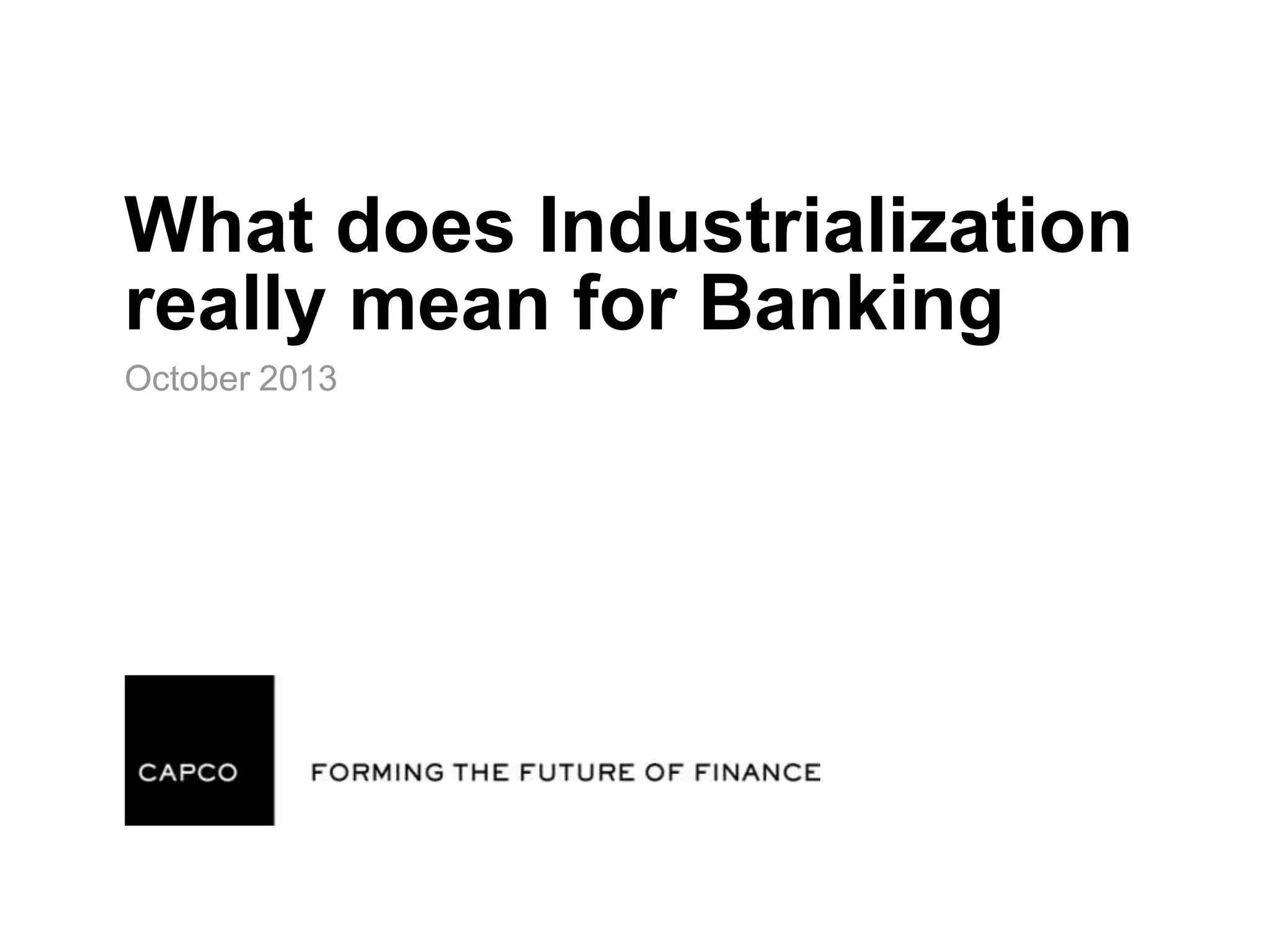 What does Industrialization really mean for Banking

October 2013

CAPCO

FORMING THE FUTURE OF FINANCE